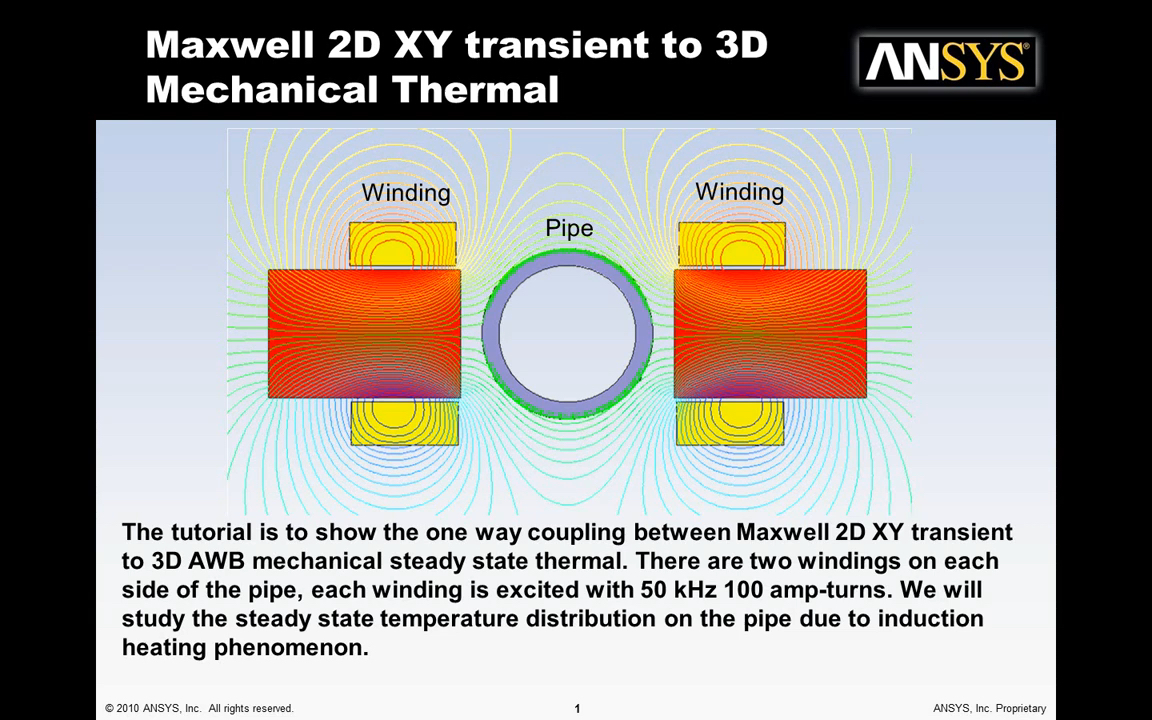 Maxwell 2D XY transient to 3D Mechanical Thermal

ANSYS®

Winding

Pipe

Winding

The tutorial is to show the one way coupling between Maxwell 2D XY transient to 3D AWB mechanical steady state thermal. There are two windings on each side of the pipe, each winding is excited with 50 kHz 100 amp-turns. We will study the steady state temperature distribution on the pipe due to induction heating phenomenon.

© 2010 ANSYS, Inc. All rights reserved.

1

ANSYS, Inc. Proprietary